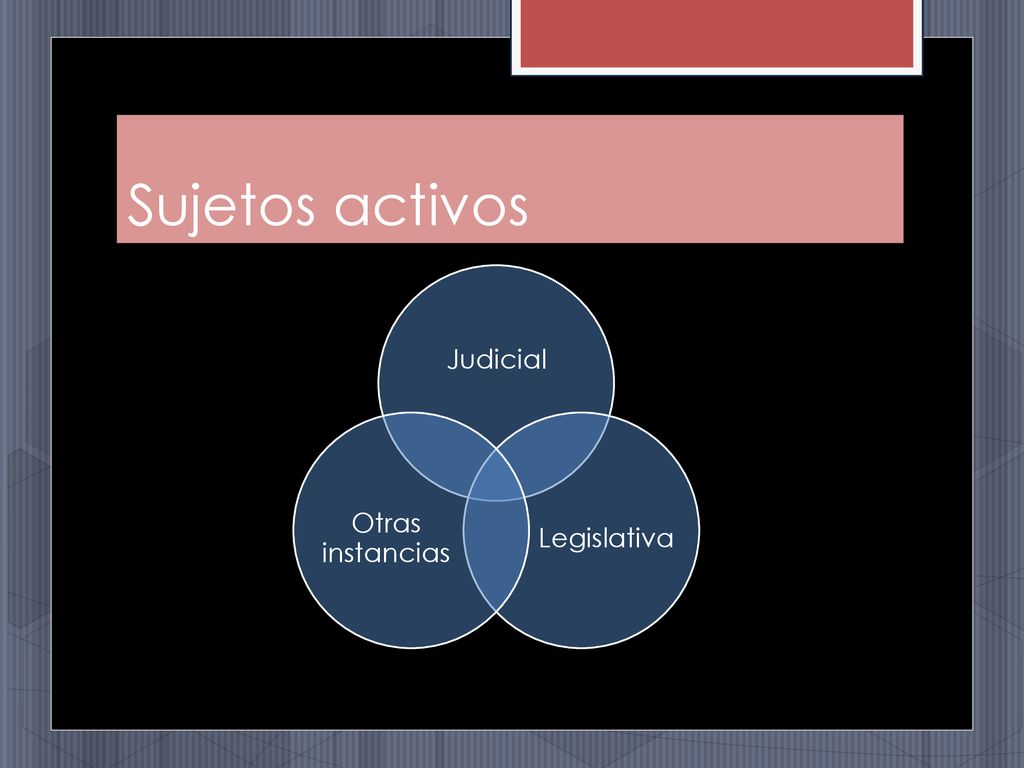 Sujetos activos

Judicial

Otras instancias

Legislativa